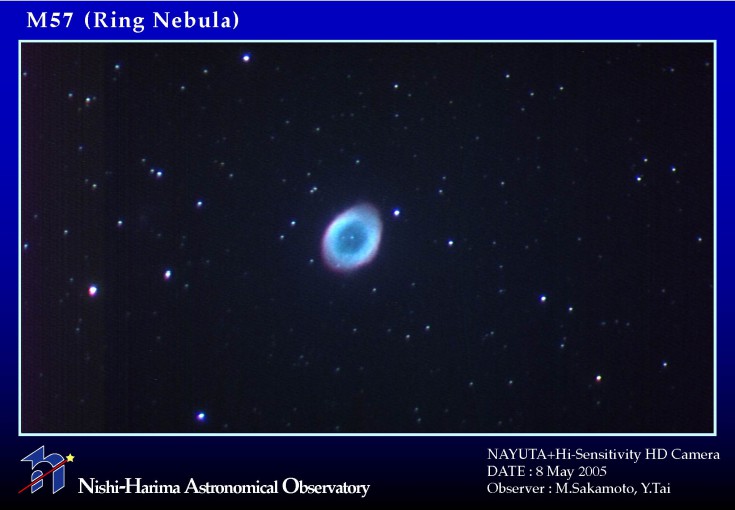 M57 (Ring Nebula)

Nishi-Harima Astronomical Observatory

NAYUTA+Hi-Sensitivity HD Camera
DATE : 8 May 2005
Observer : M.Sakamoto, Y.Tai